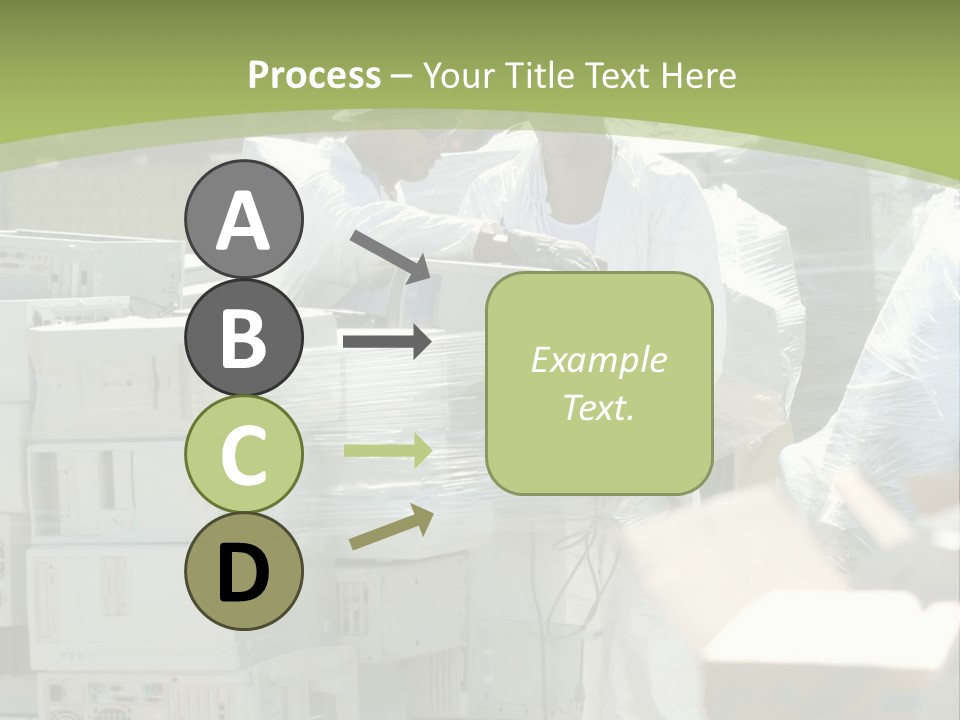 Process – Your Title Text Here

A

B

C

D

Example Text.